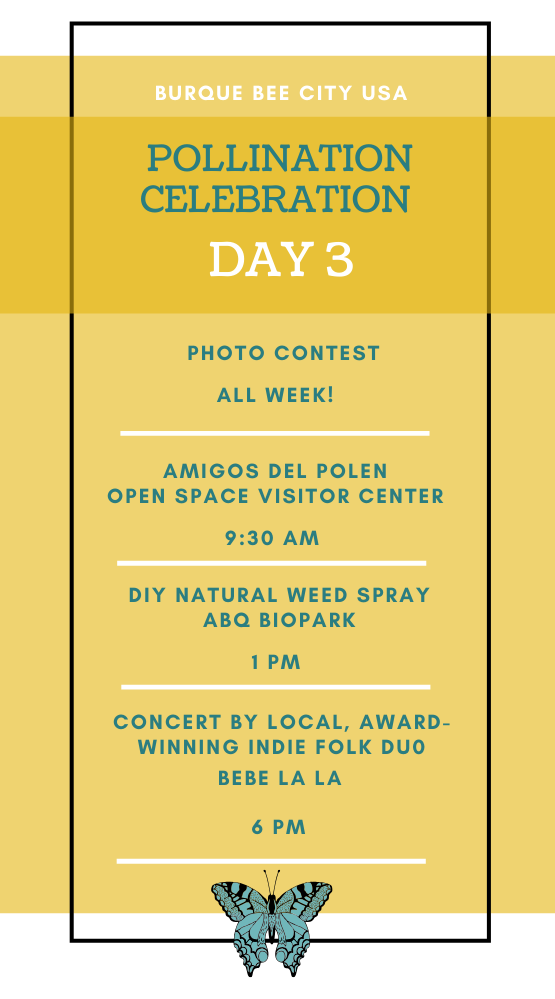 BURQUE BEE CITY USA

POLLINATION CELEBRATION

DAY 3

PHOTO CONTEST

ALL WEEK!

AMIGOS DEL POLEN
OPEN SPACE VISITOR CENTER

9:30 AM

DIY NATURAL WEED SPRAY
ABQ BIOPARK

1 PM

CONCERT BY LOCAL, AWARD-WINNING INDIE FOLK DU0
BEBE LA LA

6 PM